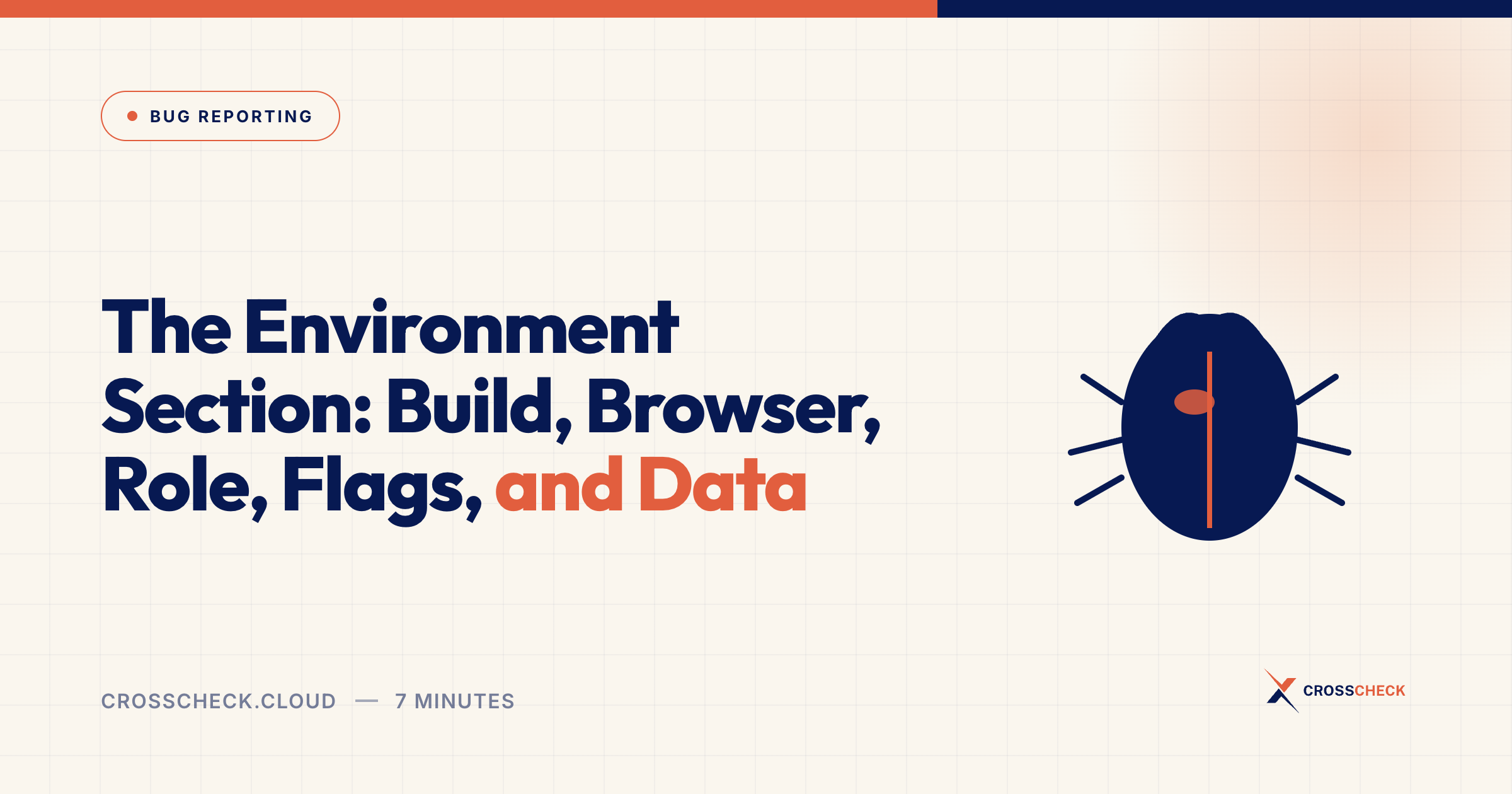 BUG REPORTING

The Environment Section: Build, Browser, Role, Flags, and Data

CROSSCHECK.CLOUD — 7 MINUTES

CROSSCHECK